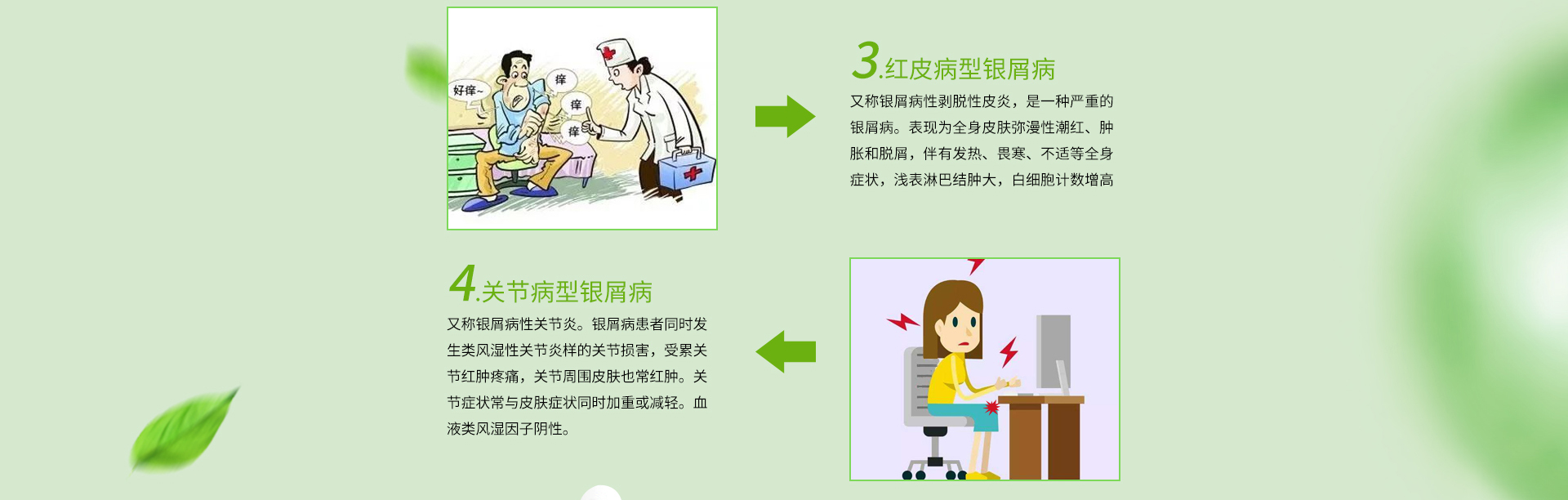 好痒~

痒

痒

痒

3.红皮病型银屑病

又称银屑病性剥脱性皮炎，是一种严重的银屑病。表现为全身皮肤弥漫性潮红、肿胀和脱屑，伴有发热、畏寒、不适等全身症状，浅表淋巴结肿大，白细胞计数增高

4.关节病型银屑病

又称银屑病性关节炎。银屑病患者同时发生类风湿性关节炎样的关节损害，受累关节红肿疼痛，关节周围皮肤也常红肿。关节症状常与皮肤症状同时加重或减轻。血液类风湿因子阴性。